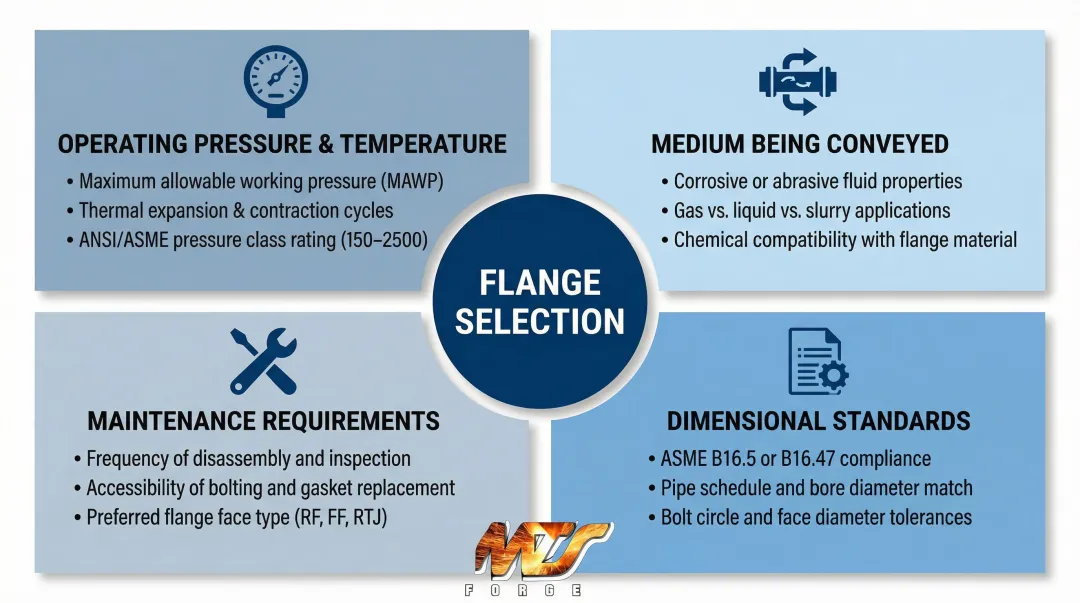 OPERATING PRESSURE & TEMPERATURE
• Maximum allowable working pressure (MAWP)
• Thermal expansion & contraction cycles
• ANSI/ASME pressure class rating (150–2500)

MEDIUM BEING CONVEYED
• Corrosive or abrasive fluid properties
• Gas vs. liquid vs. slurry applications
• Chemical compatibility with flange material

FLANGE SELECTION

MAINTENANCE REQUIREMENTS
• Frequency of disassembly and inspection
• Accessibility of bolting and gasket replacement
• Preferred flange face type (RF, FF, RTJ)

DIMENSIONAL STANDARDS
• ASME B16.5 or B16.47 compliance
• Pipe schedule and bore diameter match
• Bolt circle and face diameter tolerances

MS
FORGE